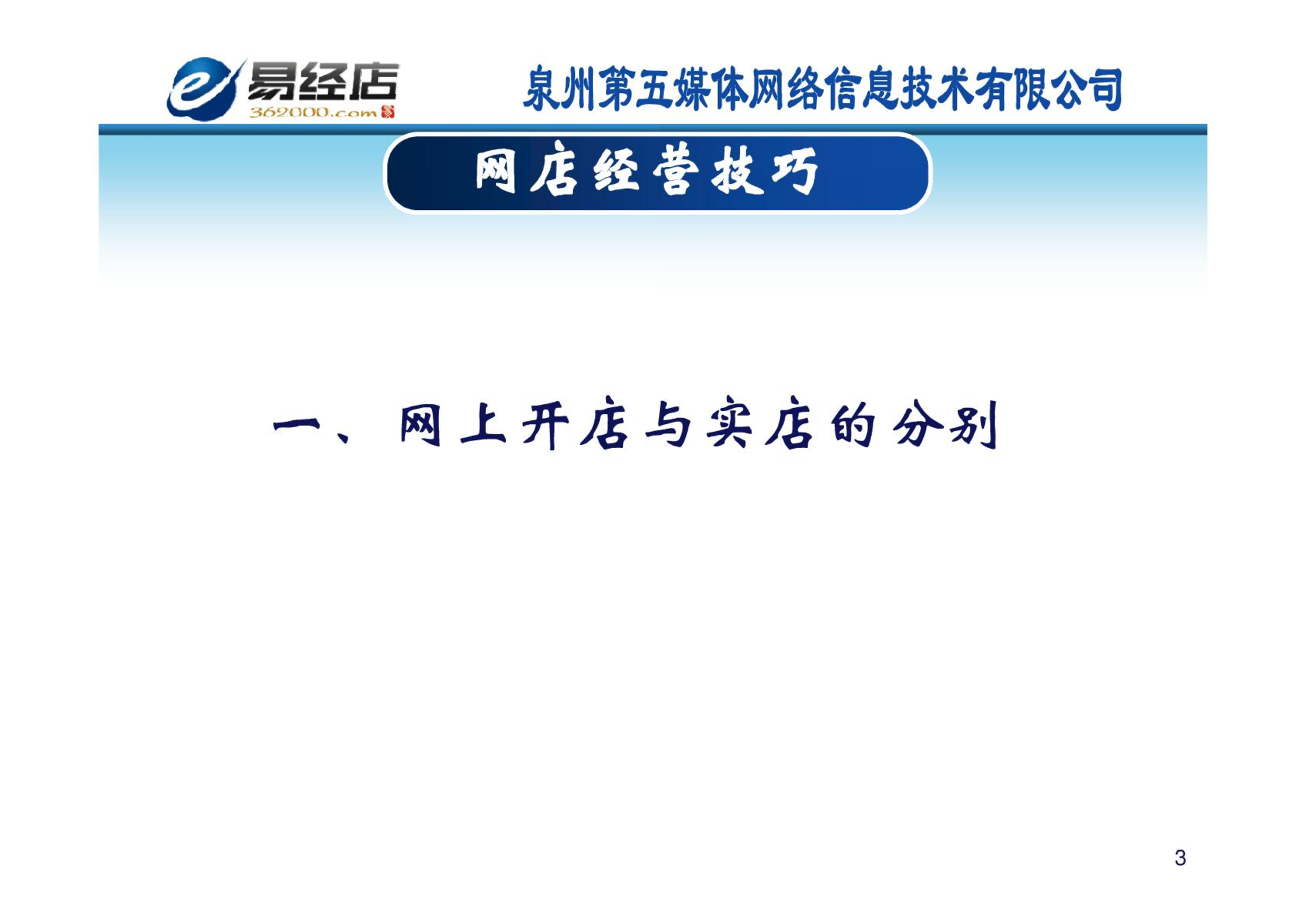 易经店
362000.com

泉州第五媒体网络信息技术有限公司

网店经营技巧

一、网上开店与实店的分别

3